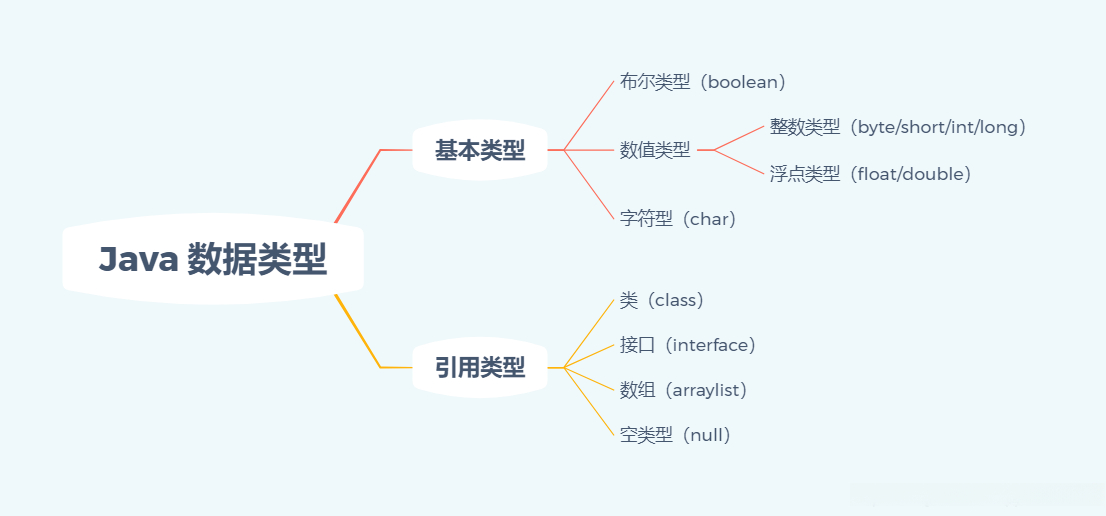 Java 数据类型

基本类型

布尔类型（boolean）

数值类型

整数类型（byte/short/int/long）

浮点类型（float/double）

字符型（char）

引用类型

类（class）

接口（interface）

数组（arraylist）

空类型（null）